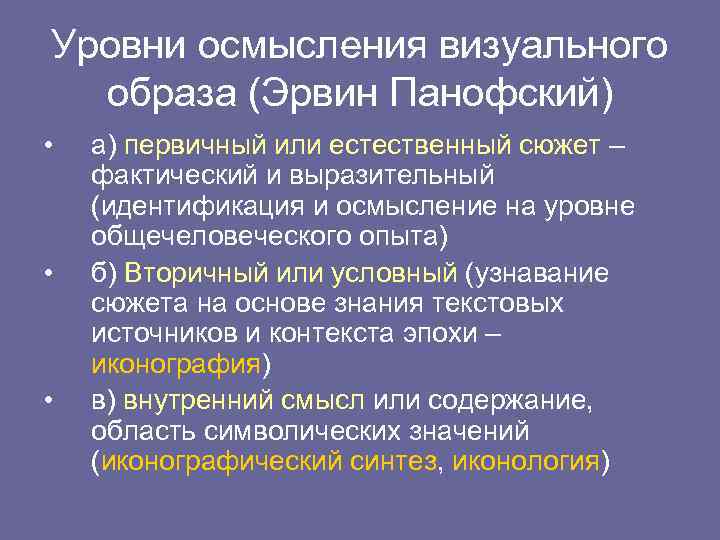 Уровни осмысления визуального образа (Эрвин Панофский)

• а) первичный или естественный сюжет – фактический и выразительный (идентификация и осмысление на уровне общечеловеческого опыта)

• б) Вторичный или условный (узнавание сюжета на основе знания текстовых источников и контекста эпохи – иконография)

• в) внутренний смысл или содержание, область символических значений (иконографический синтез, иконология)